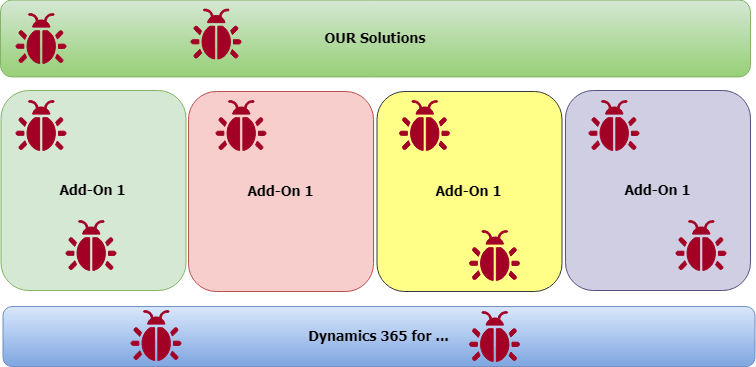 OUR Solutions

Add-On 1

Add-On 1

Add-On 1

Add-On 1

Dynamics 365 for ...